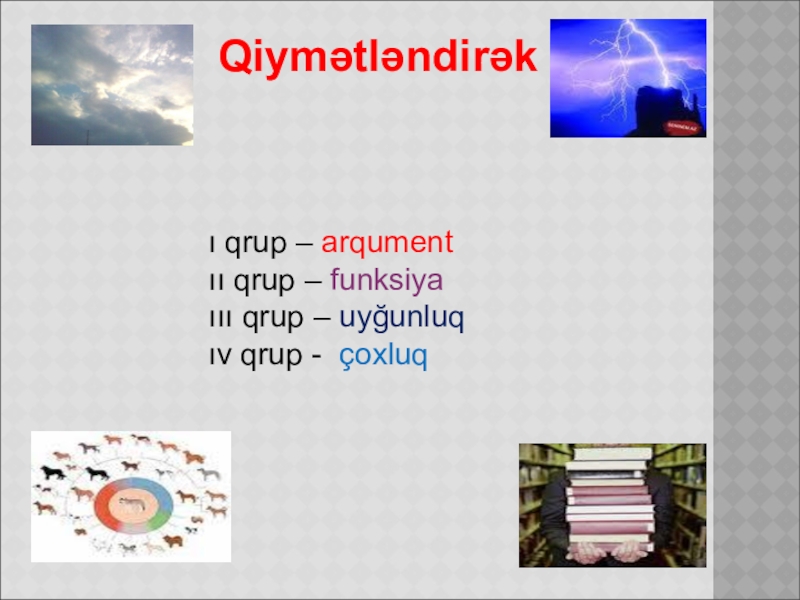 Qiymətləndirək

ı qrup – arqument
ıı qrup – funksiya
ııı qrup – uyğunluq
ıv qrup - çoxluq